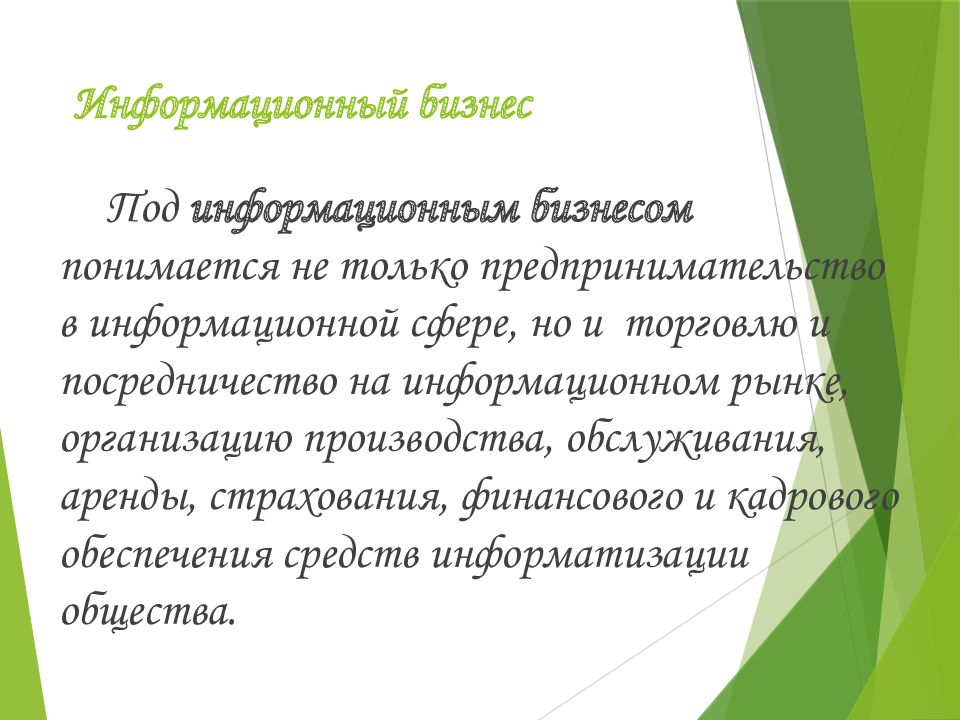 Информационный бизнес

Под информационным бизнесом понимается не только предпринимательство в информационной сфере, но и торговлю и посредничество на информационном рынке, организацию производства, обслуживания, аренды, страхования, финансового и кадрового обеспечения средств информатизации общества.